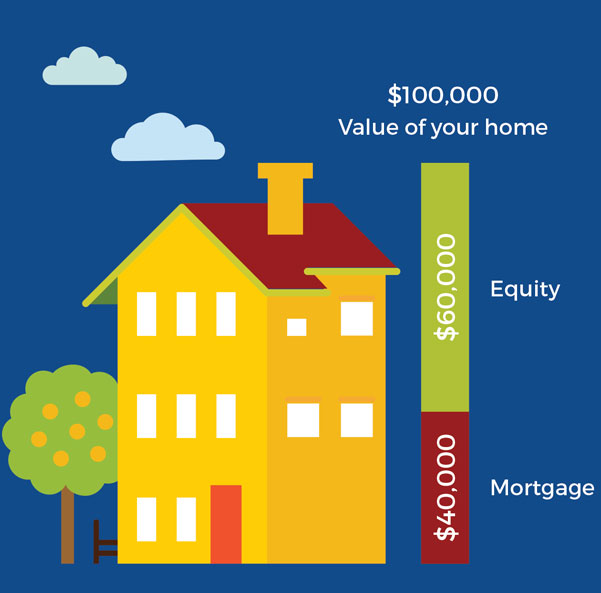 \$100,000
Value of your home

\$60,000

Equity

\$40,000

Mortgage